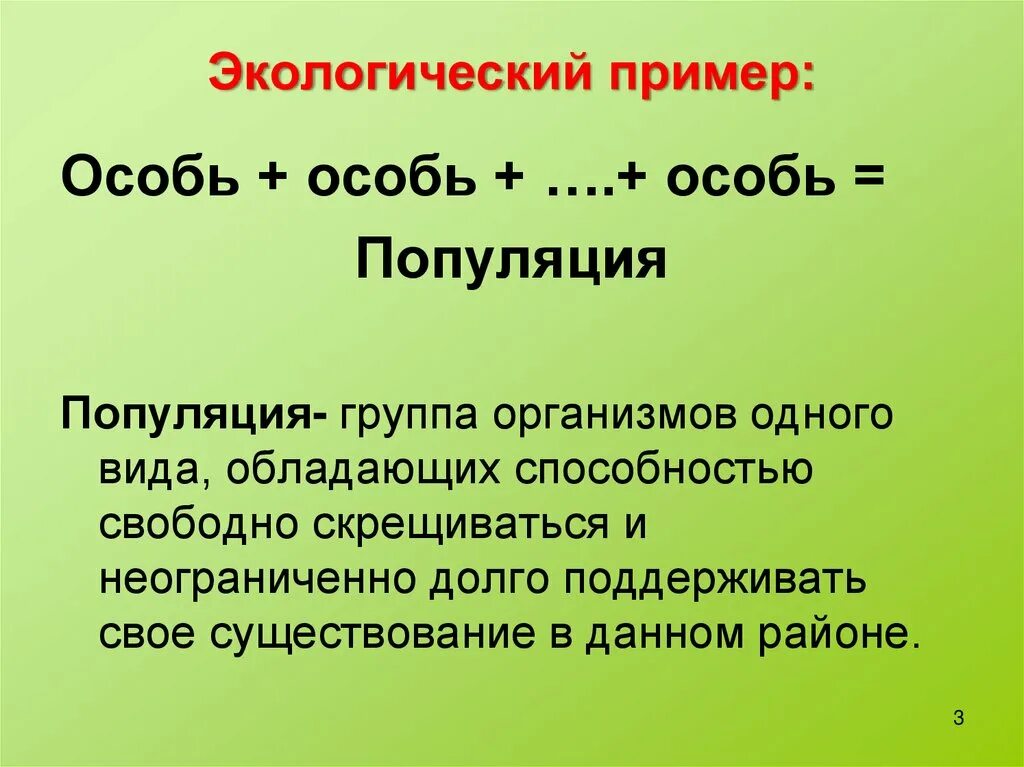 Экологический пример:

Особь + особь + ….+ особь = Популяция

Популяция- группа организмов одного вида, обладающих способностью свободно скрещиваться и неограниченно долго поддерживать свое существование в данном районе.

3